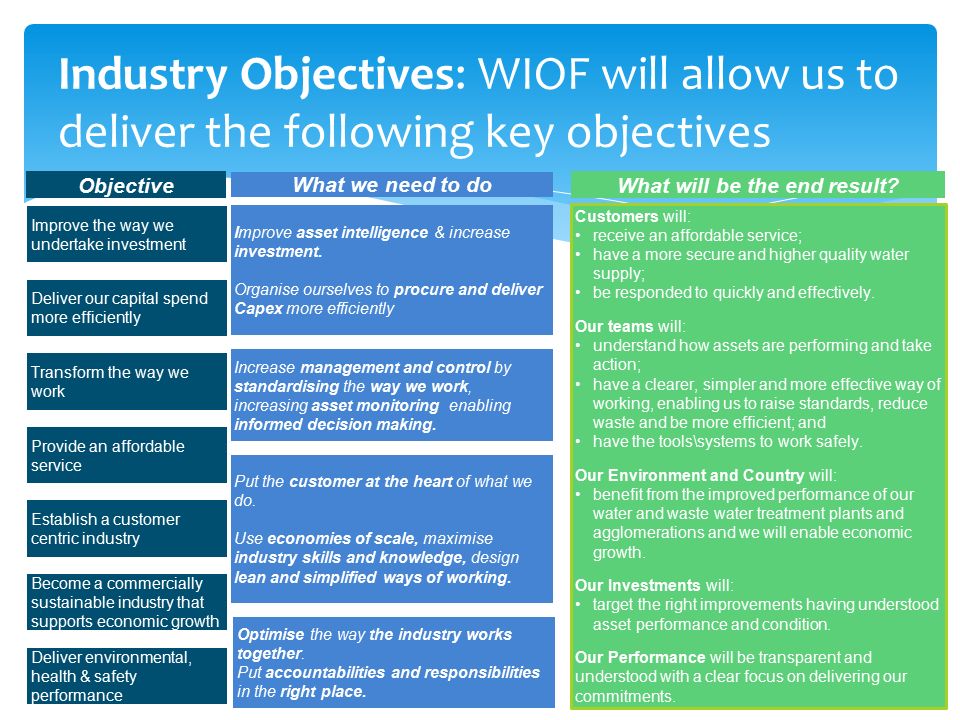 Industry Objectives: WIOF will allow us to deliver the following key objectives

Objective

Improve the way we undertake investment

Deliver our capital spend more efficiently

Transform the way we work

Provide an affordable service

Establish a customer centric industry

Become a commercially sustainable industry that supports economic growth

Deliver environmental, health & safety performance

What we need to do

Improve asset intelligence & increase investment.

Organise ourselves to procure and deliver Capex more efficiently

Increase management and control by standardising the way we work, increasing asset monitoring enabling informed decision making.

Put the customer at the heart of what we do.

Use economies of scale, maximise industry skills and knowledge, design lean and simplified ways of working.

Optimise the way the industry works together.
Put accountabilities and responsibilities in the right place.

What will be the end result?

Customers will:
• receive an affordable service;
• have a more secure and higher quality water supply;
• be responded to quickly and effectively.

Our teams will:
• understand how assets are performing and take action;
• have a clearer, simpler and more effective way of working, enabling us to raise standards, reduce waste and be more efficient; and
• have the tools\systems to work safely.

Our Environment and Country will:
• benefit from the improved performance of our water and waste water treatment plants and agglomerations and we will enable economic growth.

Our Investments will:
• target the right improvements having understood asset performance and condition.

Our Performance will be transparent and understood with a clear focus on delivering our commitments.